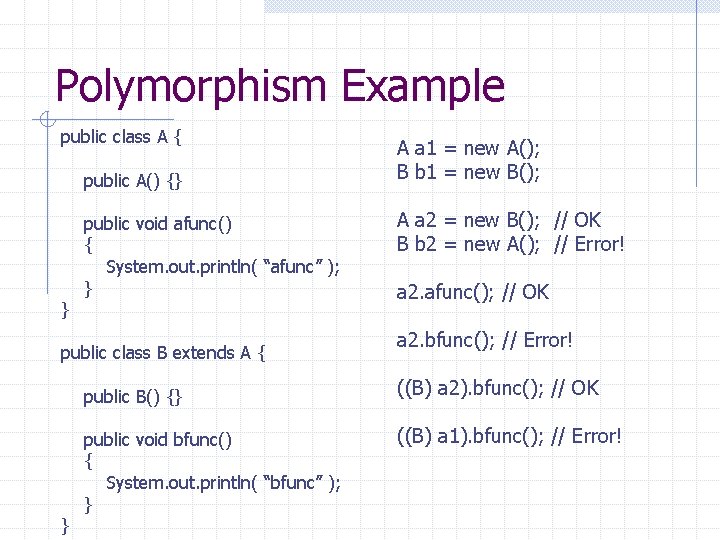 Polymorphism Example

public class A {

public A() {}

public void afunc()
{
System.out.println( “afunc” );
}
}

public class B extends A {

public B() {}

public void bfunc()
{
System.out.println( “bfunc” );
}
}

A a1 = new A();
B b1 = new B();

A a2 = new B(); // OK
B b2 = new A(); // Error!

a2.afunc(); // OK

a2.bfunc(); // Error!

((B) a2).bfunc(); // OK

((B) a1).bfunc(); // Error!